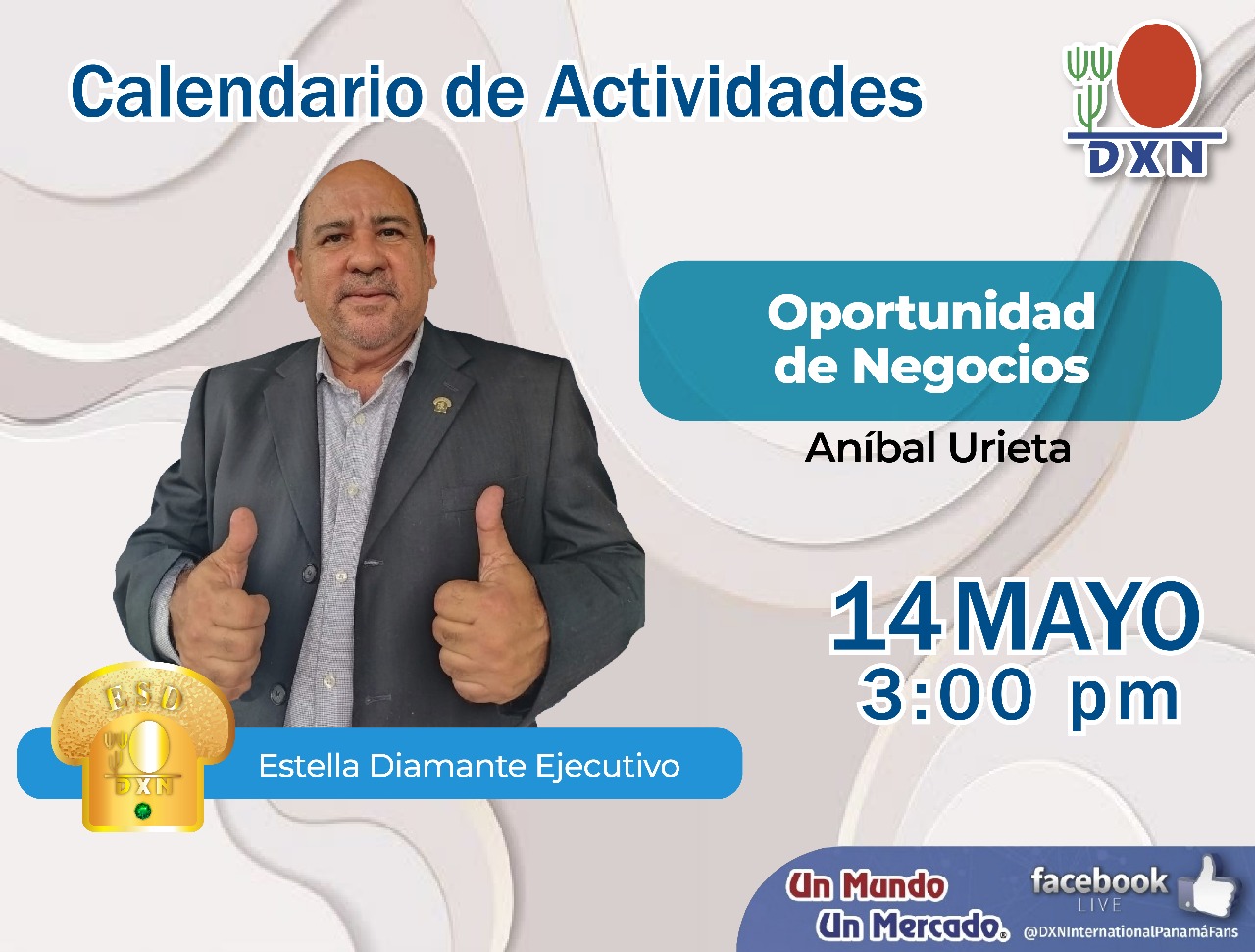 Calendario de Actividades

DXN

Oportunidad de Negocios

Aníbal Urieta

14 MAYO
3:00 pm

ESD
DXN

Estella Diamante Ejecutivo

Un Mundo Un Mercado®

facebook LIVE
@DXNInternationalPanamáFans